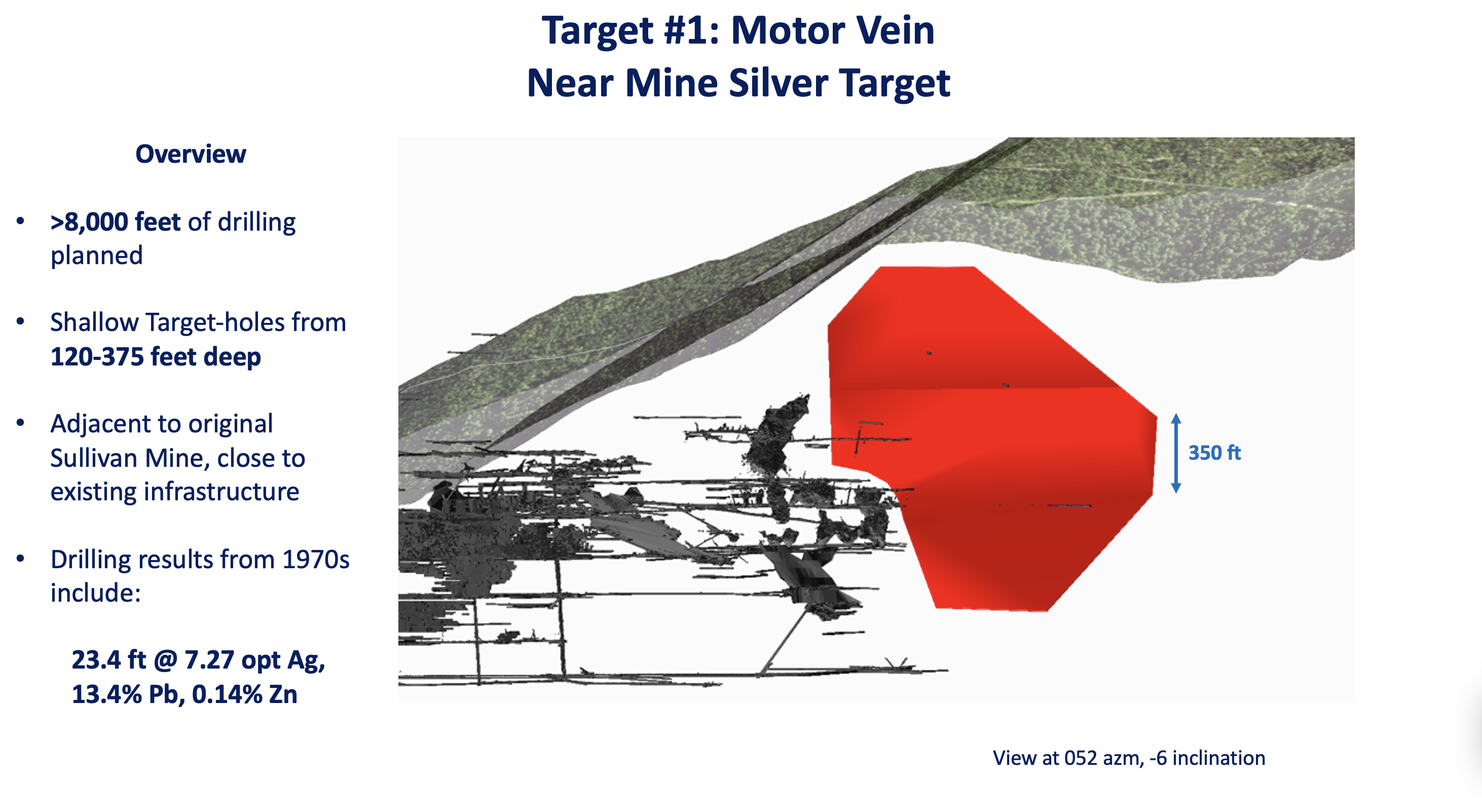 Target #1: Motor Vein
Near Mine Silver Target

Overview

• >8,000 feet of drilling planned

• Shallow Target-holes from 120-375 feet deep

• Adjacent to original Sullivan Mine, close to existing infrastructure

• Drilling results from 1970s include:

23.4 ft @ 7.27 opt Ag, 13.4% Pb, 0.14% Zn

350 ft

View at 052 azm, -6 inclination